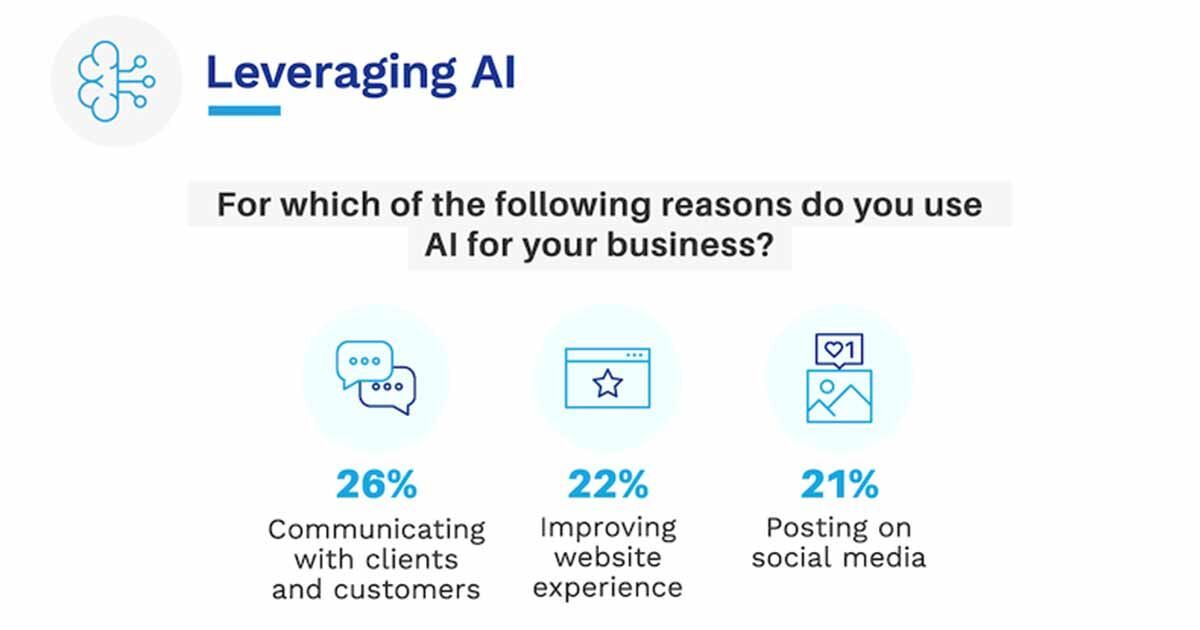 Leveraging AI

For which of the following reasons do you use AI for your business?

1

26%
Communicating with clients and customers

22%
Improving website experience

21%
Posting on social media